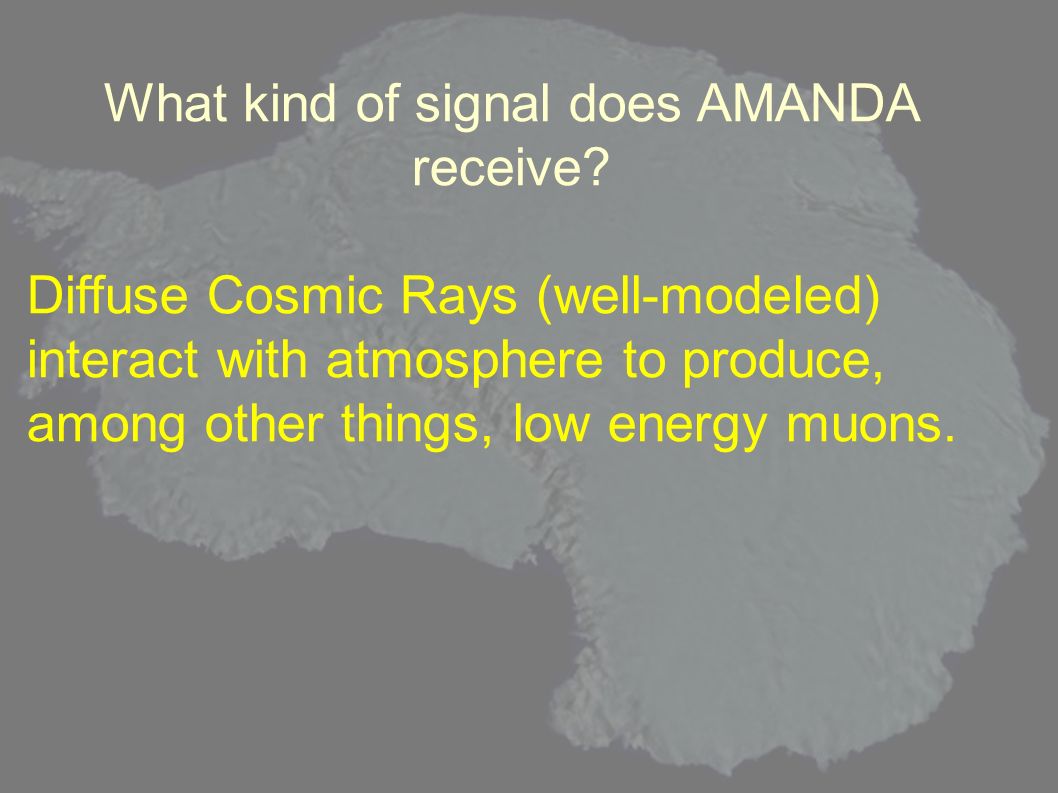 What kind of signal does AMANDA receive?

Diffuse Cosmic Rays (well-modeled) interact with atmosphere to produce, among other things, low energy muons.